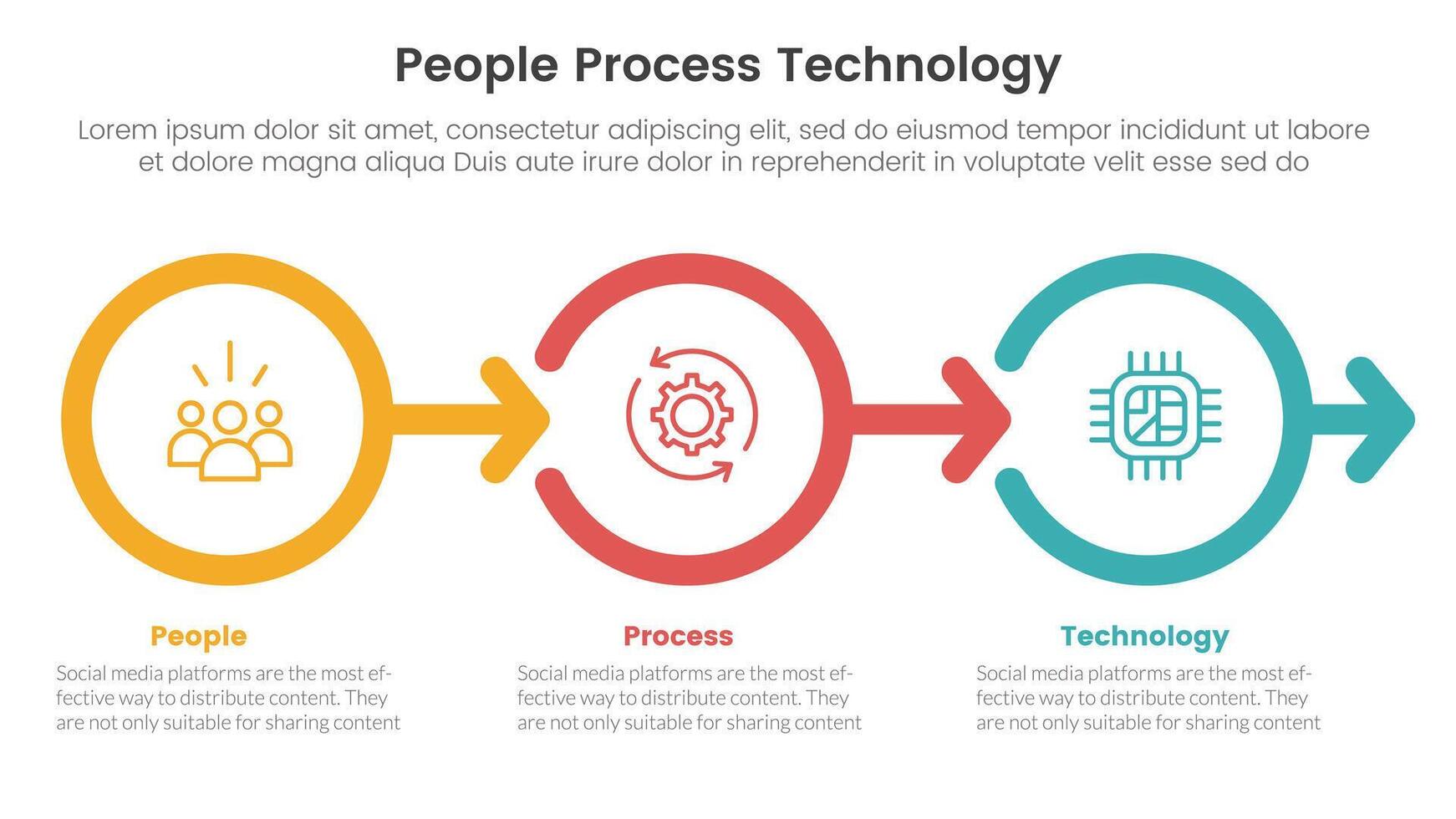 People Process Technology

Lorem ipsum dolor sit amet, consectetur adipiscing elit, sed do eiusmod tempor incididunt ut labore et dolore magna aliqua Duis aute irure dolor in reprehenderit in voluptate velit esse sed do

People

Social media platforms are the most effective way to distribute content. They are not only suitable for sharing content

Process

Social media platforms are the most effective way to distribute content. They are not only suitable for sharing content

Technology

Social media platforms are the most effective way to distribute content. They are not only suitable for sharing content